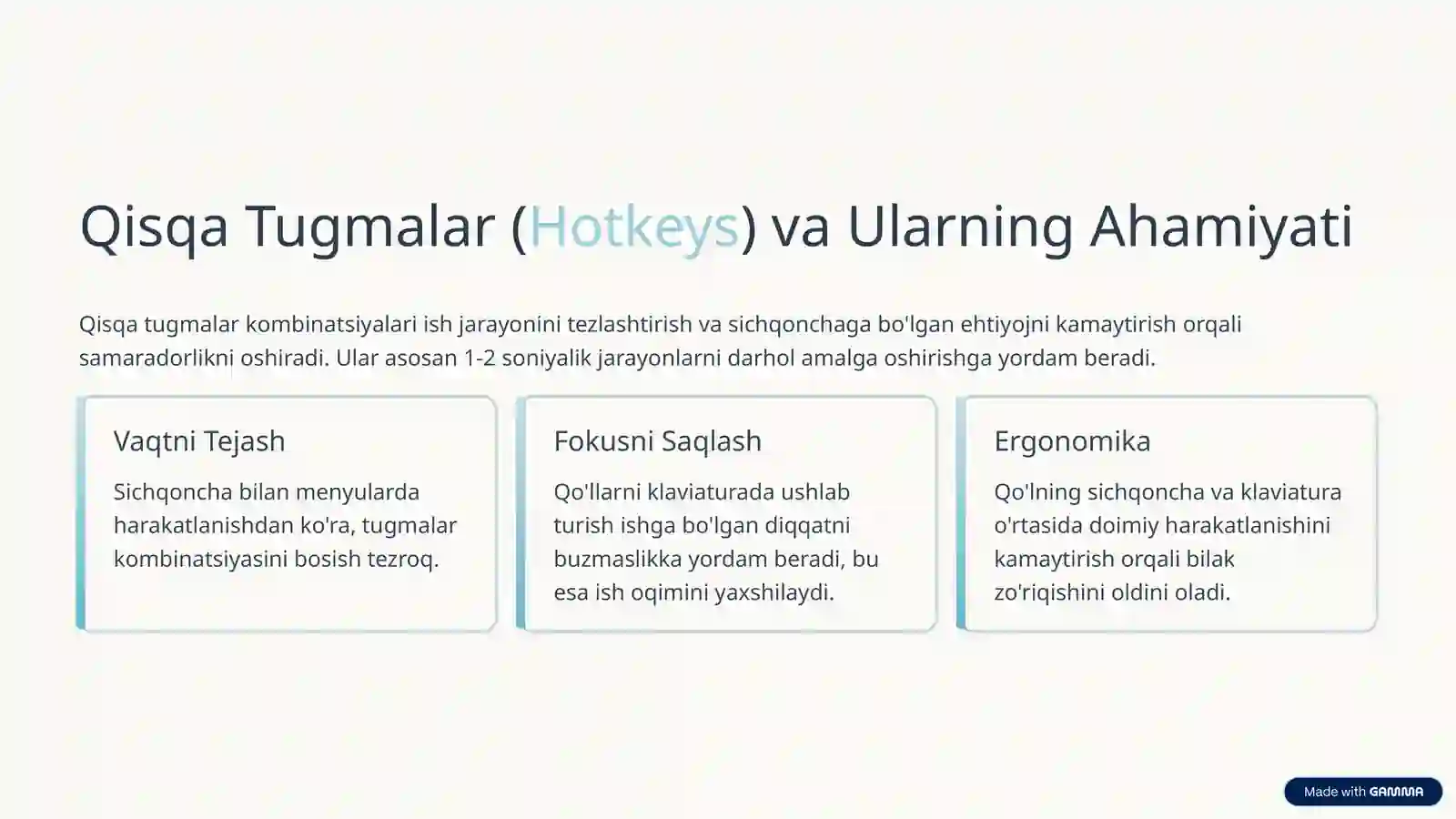 Qisqa Tugmalar (Hotkeys) va Ularning Ahamiyati

Qisqa tugmalar kombinatsiyalari ish jarayonini tezlashtirish va sichqonchaga bo'lgan ehtiyojni kamaytirish orqali samaradorlikni oshiradi. Ular asosan 1-2 soniyalik jarayonlarni darhol amalga oshirishga yordam beradi.

Vaqtni Tejash

Sichqoncha bilan menyularda harakatlanishdan ko'ra, tugmalar kombinatsiyasini bosish tezroq.

Fokusni Saqlash

Qo'llarni klaviaturada ushlab turish ishga bo'lgan diqqatni buzmaslikka yordam beradi, bu esa ish oqimini yaxshilaydi.

Ergonomika

Qo'lning sichqoncha va klaviatura o'rtasida doimiy harakatlanishini kamaytirish orqali bilak zo'riqishini oldini oladi.

Made with GAMMA